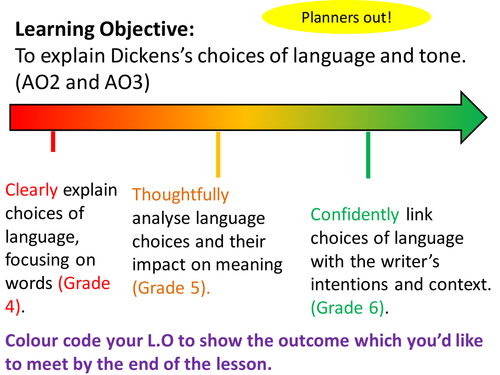 Planners out!

Learning Objective:
To explain Dickens's choices of language and tone. (AO2 and AO3)

Clearly explain choices of language, focusing on words (Grade 4).

Thoughtfully analyse language choices and their impact on meaning (Grade 5).

Confidently link choices of language with the writer's intentions and context. (Grade 6).

Colour code your L.O to show the outcome which you'd like to meet by the end of the lesson.